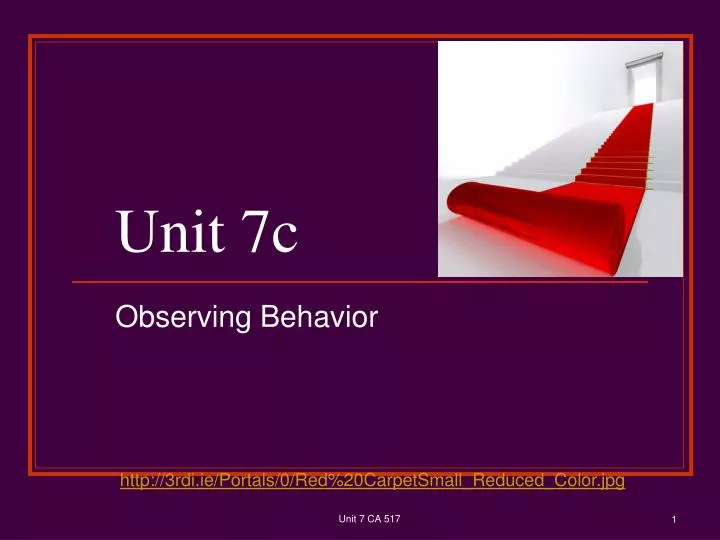 Unit 7c

Observing Behavior

http://3rdi.ie/Portals/0/Red%20CarpetSmall_Reduced_Color.jpg

Unit 7 CA 517

1